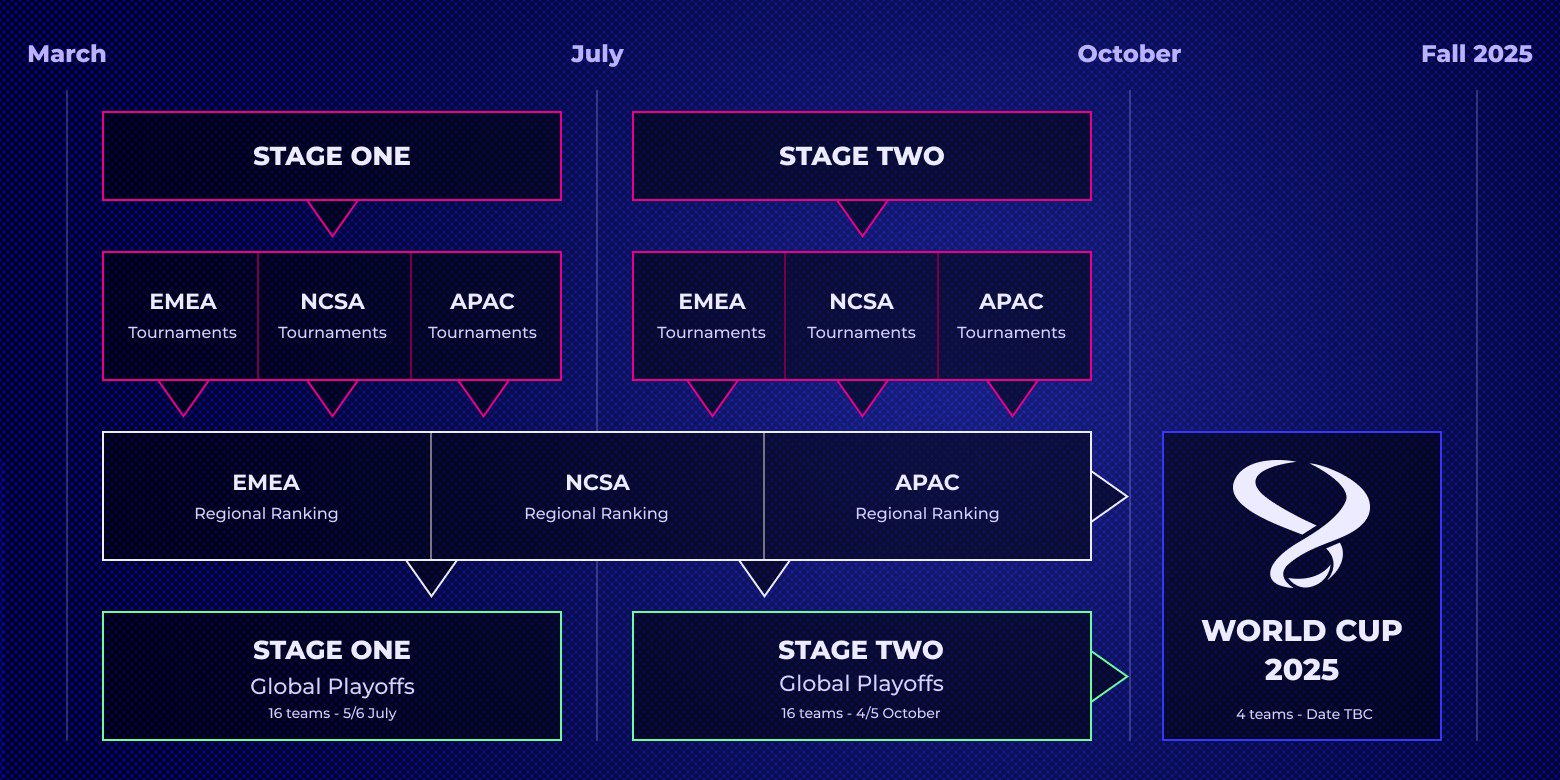 March July October Fall 2025

STAGE ONE

EMEA
Tournaments

NCSA
Tournaments

APAC
Tournaments

STAGE TWO

EMEA
Tournaments

NCSA
Tournaments

APAC
Tournaments

EMEA
Regional Ranking

NCSA
Regional Ranking

APAC
Regional Ranking

STAGE ONE
Global Playoffs
16 teams - 5/6 July

STAGE TWO
Global Playoffs
16 teams - 4/5 October

WORLD CUP
2025
4 teams - Date TBC